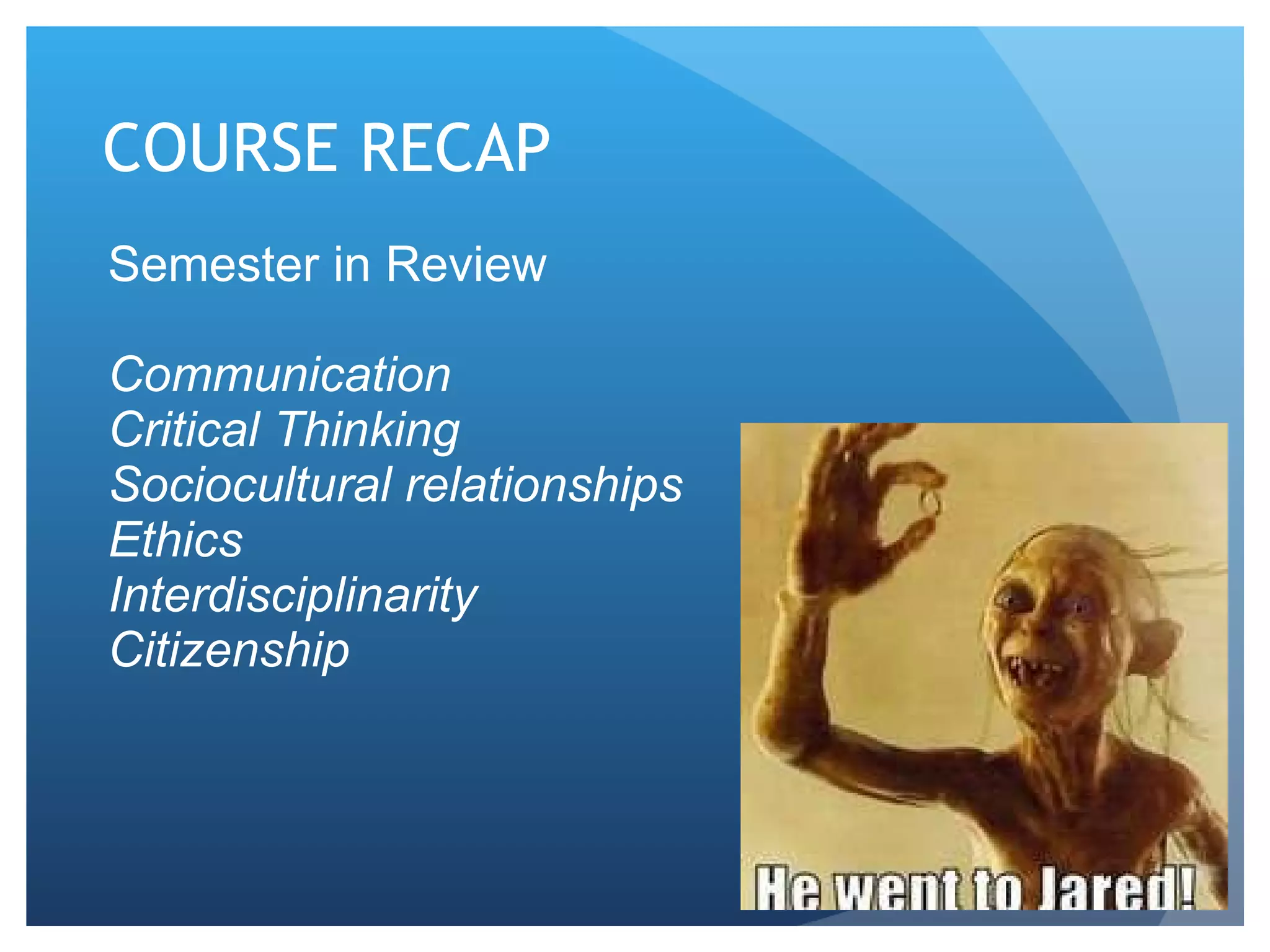 COURSE RECAP

Semester in Review

Communication
Critical Thinking
Sociocultural relationships
Ethics
Interdisciplinarity
Citizenship

He went to Jared!